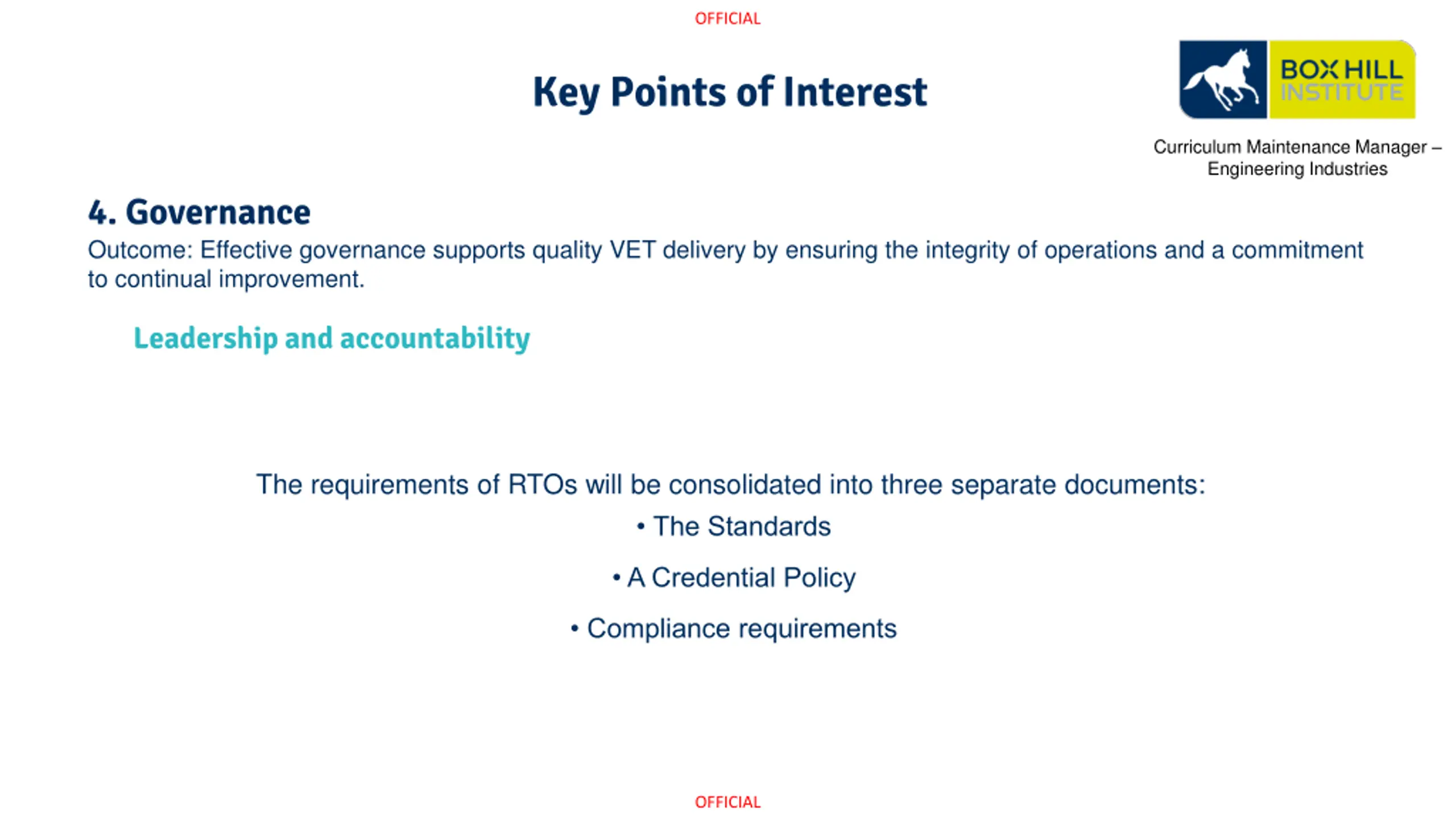 OFFICIAL

Key Points of Interest

BOX HILL INSTITUTE

Curriculum Maintenance Manager – Engineering Industries

4. Governance

Outcome: Effective governance supports quality VET delivery by ensuring the integrity of operations and a commitment to continual improvement.

Leadership and accountability

The requirements of RTOs will be consolidated into three separate documents:

• The Standards

• A Credential Policy

• Compliance requirements

OFFICIAL